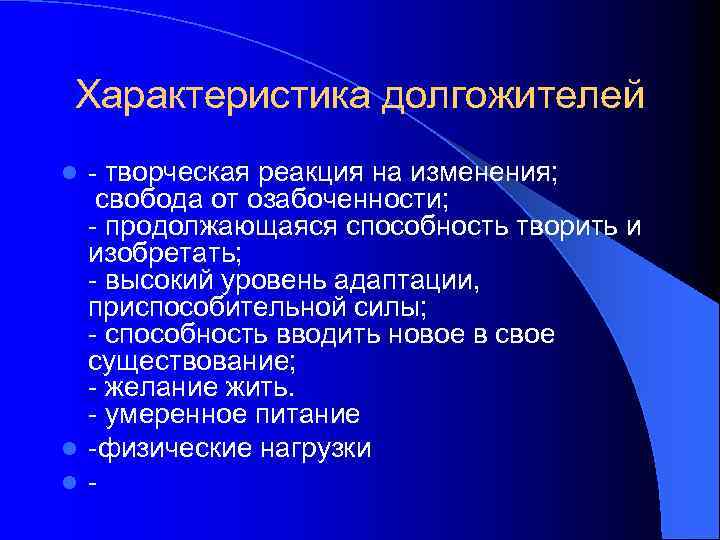 Характеристика долгожителей

- творческая реакция на изменения; свобода от озабоченности;
- продолжающаяся способность творить и изобретать;
- высокий уровень адаптации, приспособительной силы;
- способность вводить новое в свое существование;
- желание жить.
- умеренное питание

-физические нагрузки

-